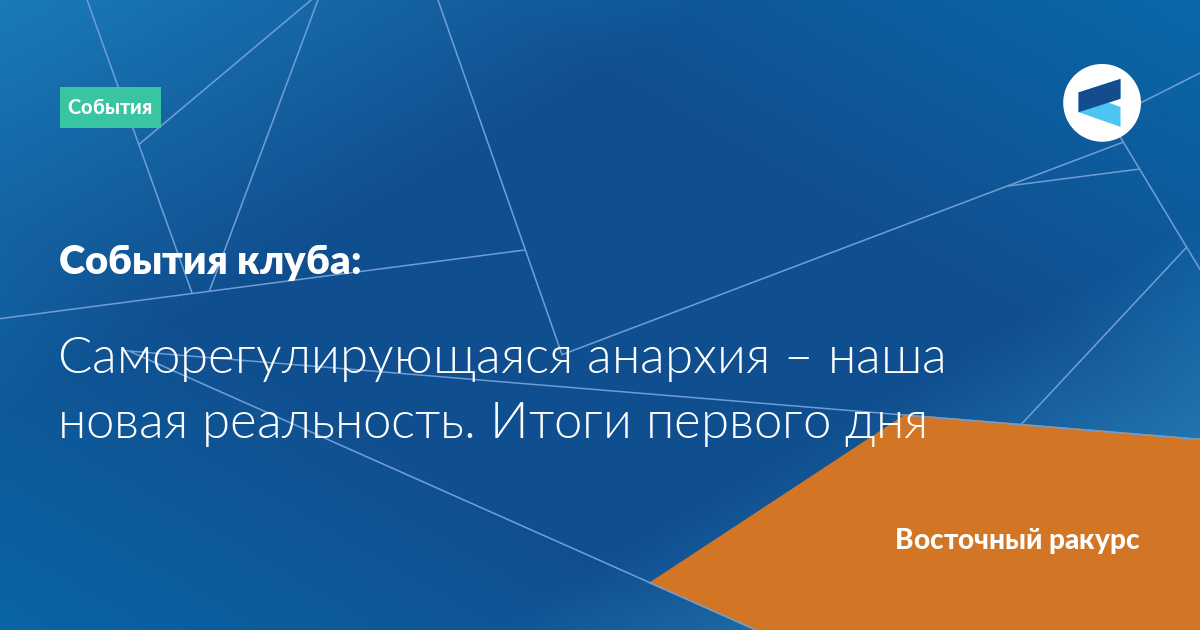 События

События клуба:

Саморегулирующаяся анархия – наша новая реальность. Итоги первого дня

Восточный ракурс